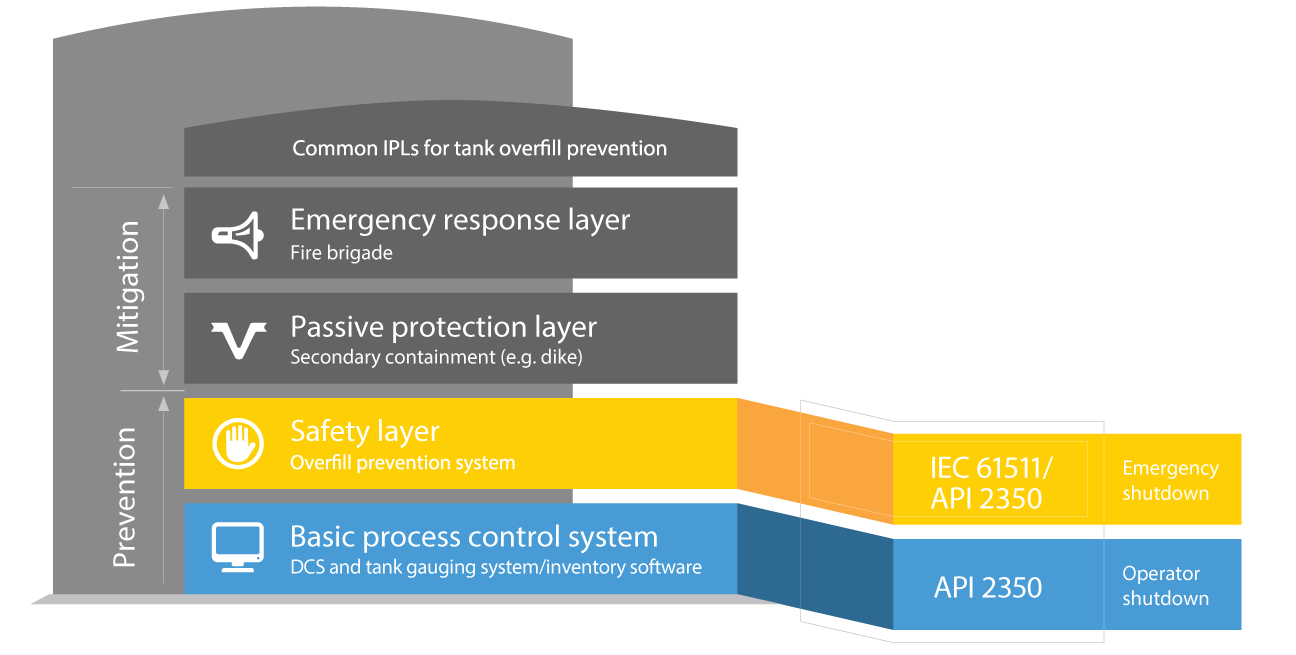 Common IPLs for tank overfill prevention

Mitigation

Emergency response layer
Fire brigade

Passive protection layer
Secondary containment (e.g. dike)

Prevention

Safety layer
Overfill prevention system

IEC 61511/
API 2350

Emergency shutdown

Basic process control system
DCS and tank gauging system/inventory software

API 2350

Operator shutdown